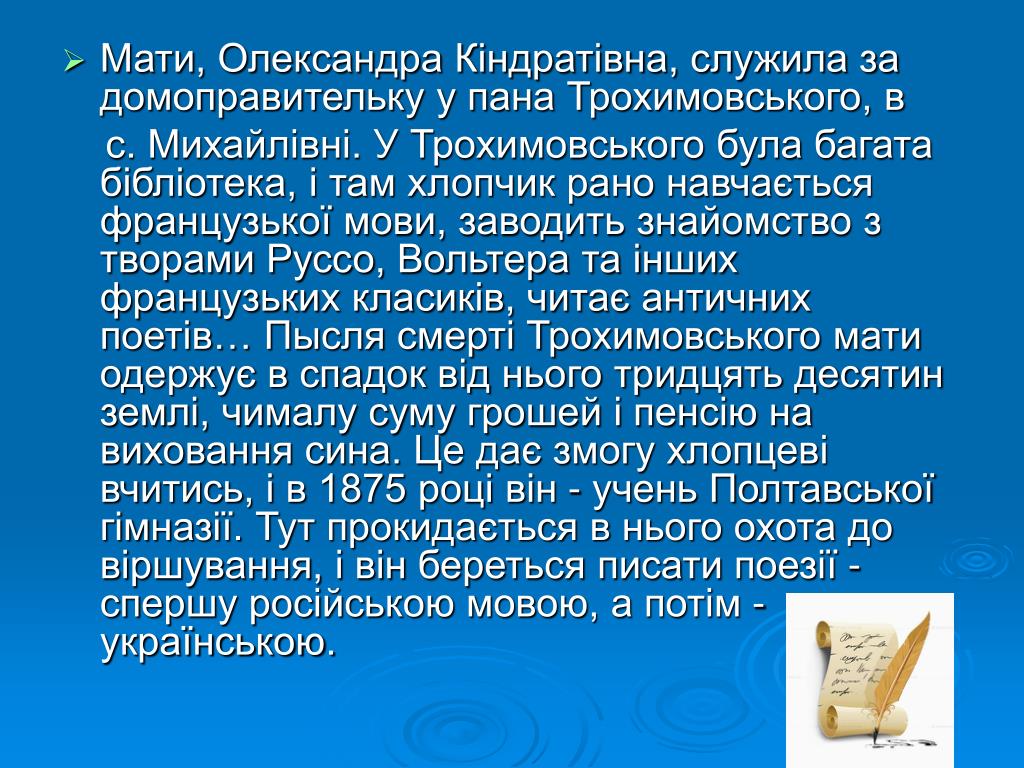 Мати, Олександра Кіндратівна, служила за домоправительку у пана Трохимовського, в с. Михайлівні. У Трохимовського була багата бібліотека, і там хлопчик рано навчається французької мови, заводить знайомство з творами Руссо, Вольтера та інших французьких класиків, читає античних поетів… Пысля смерті Трохимовського мати одержує в спадок від нього тридцять десятин землі, чималу суму грошей і пенсію на виховання сина. Це дає змогу хлопцеві вчитись, і в 1875 році він - учень Полтавської гімназії. Тут прокидається в нього охота до віршування, і він береться писати поезії - спершу російською мовою, а потім - українською.